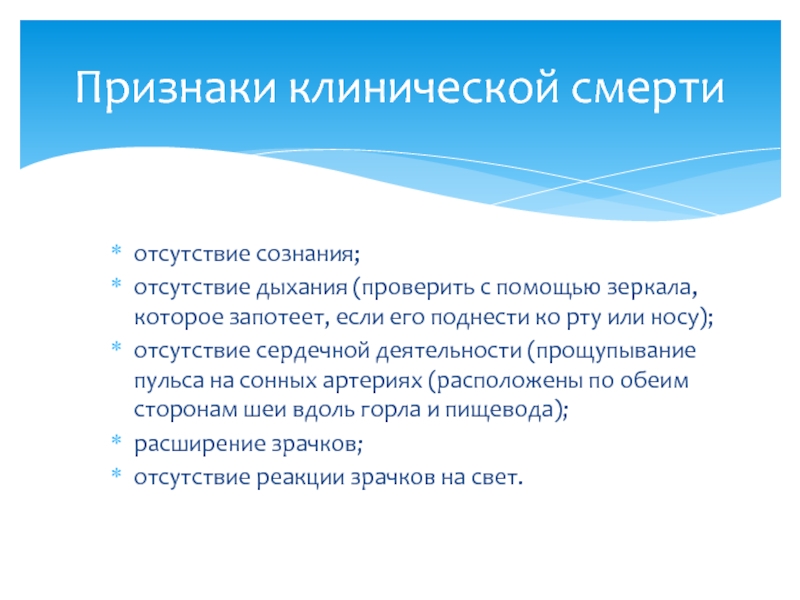 Признаки клинической смерти

* отсутствие сознания;
* отсутствие дыхания (проверить с помощью зеркала, которое запотеет, если его поднести ко рту или носу);
* отсутствие сердечной деятельности (прощупывание пульса на сонных артериях (расположены по обеим сторонам шеи вдоль горла и пищевода);
* расширение зрачков;
* отсутствие реакции зрачков на свет.